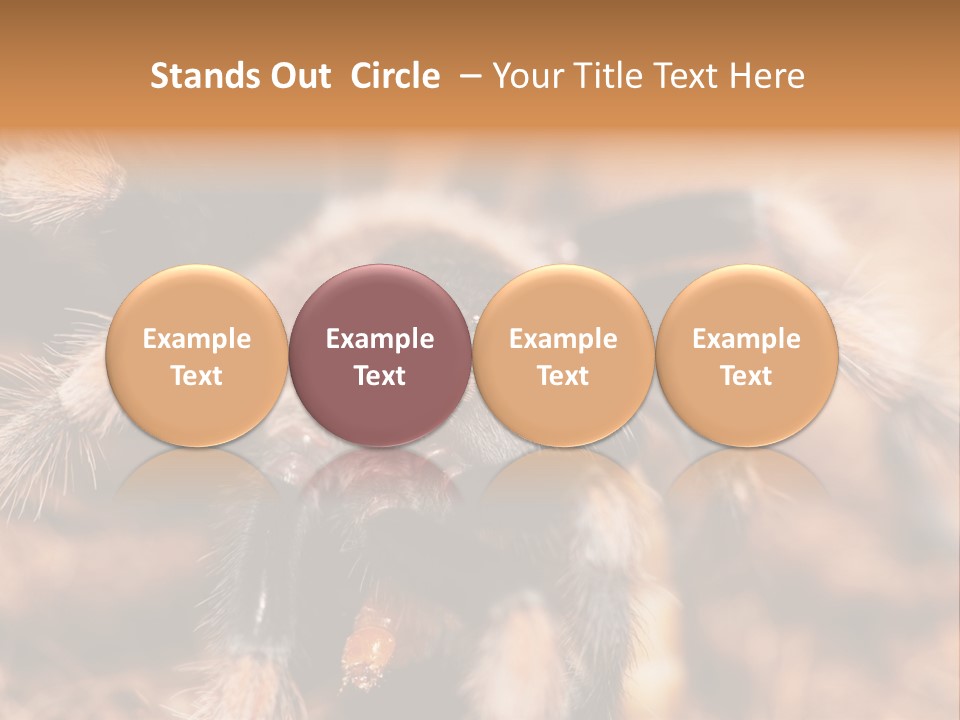 Stands Out Circle – Your Title Text Here

Example Text

Example Text

Example Text

Example Text